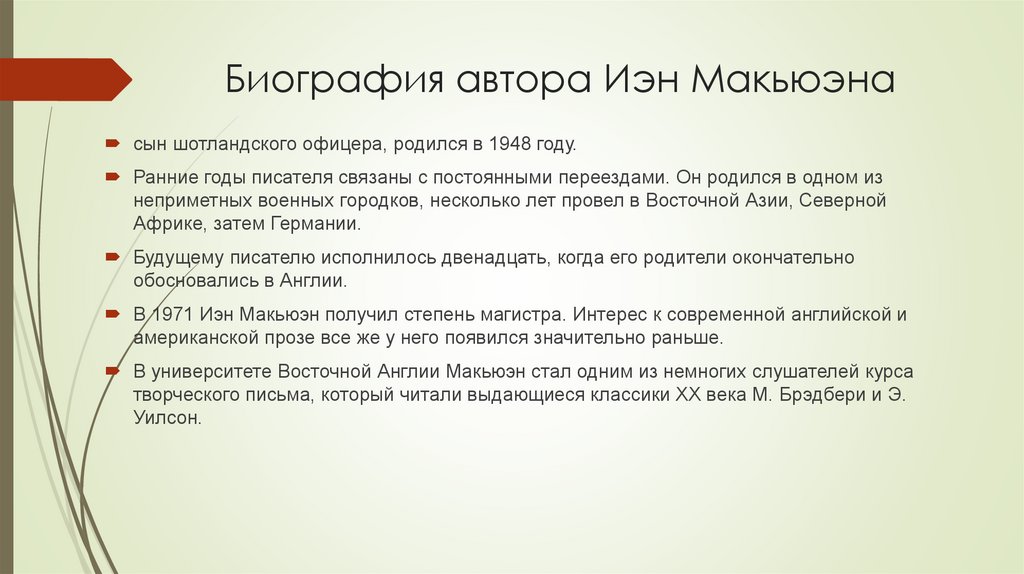 Биография автора Иэн Макьюэна

сын шотландского офицера, родился в 1948 году.

Ранние годы писателя связаны с постоянными переездами. Он родился в одном из неприметных военных городков, несколько лет провел в Восточной Азии, Северной Африке, затем Германии.

Будущему писателю исполнилось двенадцать, когда его родители окончательно обосновались в Англии.

В 1971 Иэн Макьюэн получил степень магистра. Интерес к современной английской и американской прозе все же у него появился значительно раньше.

В университете Восточной Англии Макьюэн стал одним из немногих слушателей курса творческого письма, который читали выдающиеся классики XX века М. Брэдбери и Э. Уилсон.